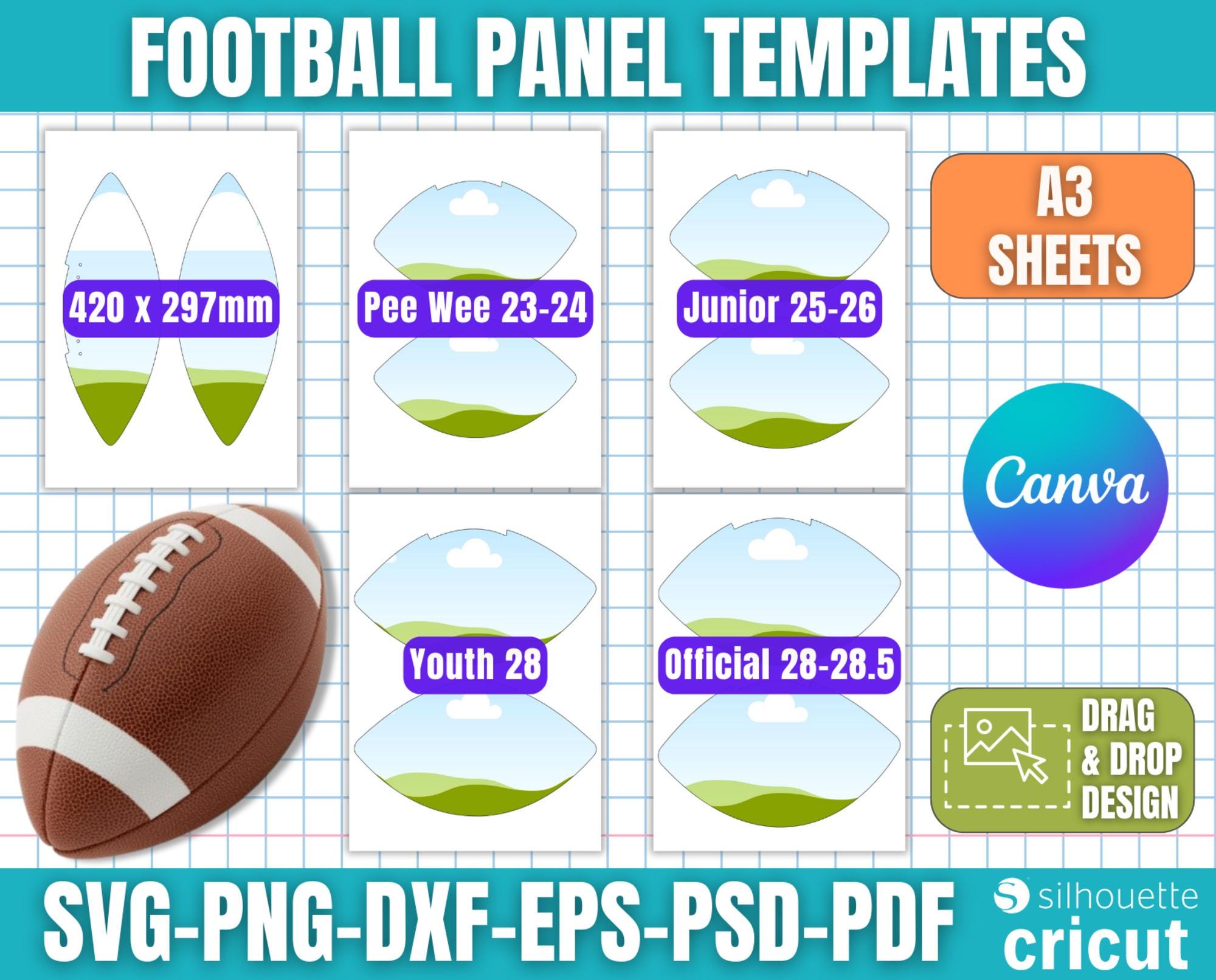 FOOTBALL PANEL TEMPLATES

420 x 297mm

Pee Wee 23-24

Junior 25-26

A3 SHEETS

Canva

Youth 28

Official 28-28.5

DRAG & DROP DESIGN

SVG-PNG-DXF-EPS-PSD-PDF

silhouette

cricut